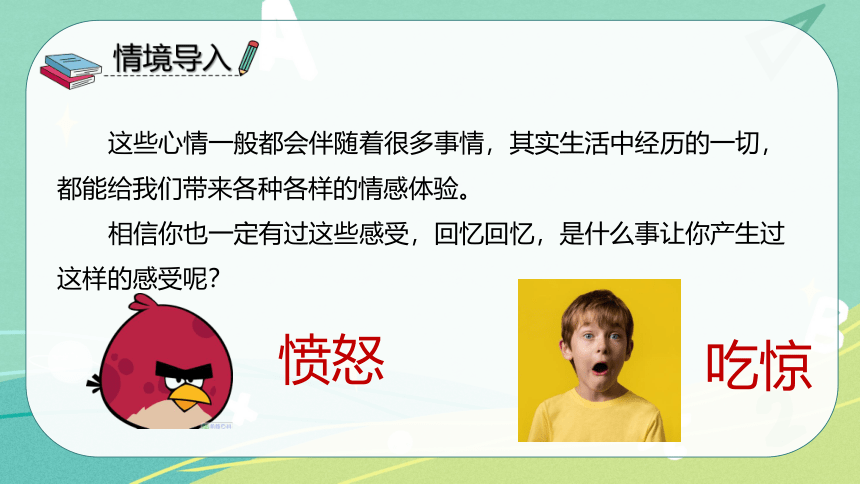 情境导入

这些心情一般都会伴随着很多事情，其实生活中经历的一切，都能给我们带来各种各样的情感体验。

相信你也一定有过这些感受，回忆回忆，是什么事让你产生过这样的感受呢？

愤怒

吃惊